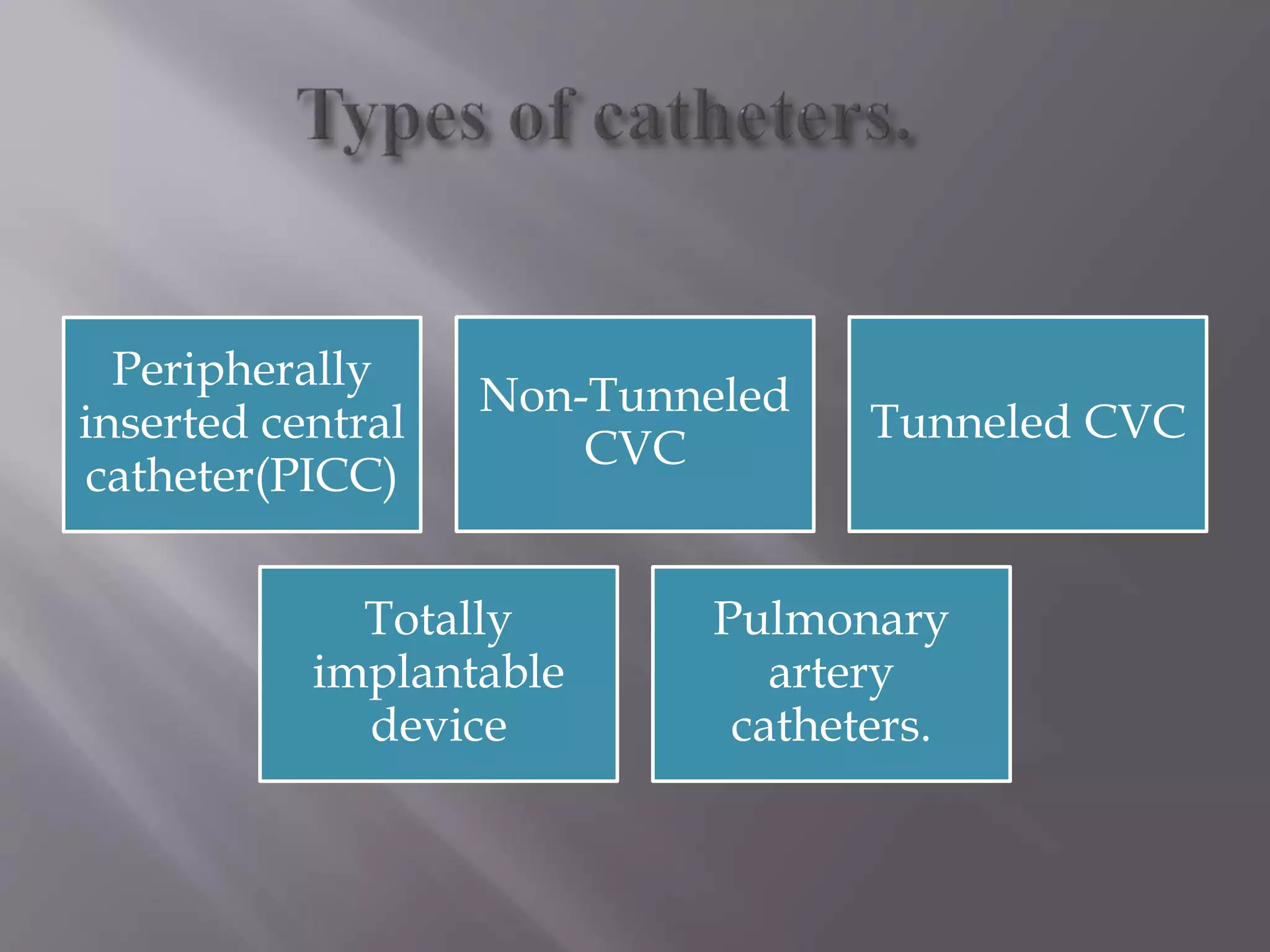 Types of catheters.

Peripherally inserted central catheter(PICC)

Non-Tunneled CVC

Tunneled CVC

Totally implantable device

Pulmonary artery catheters.